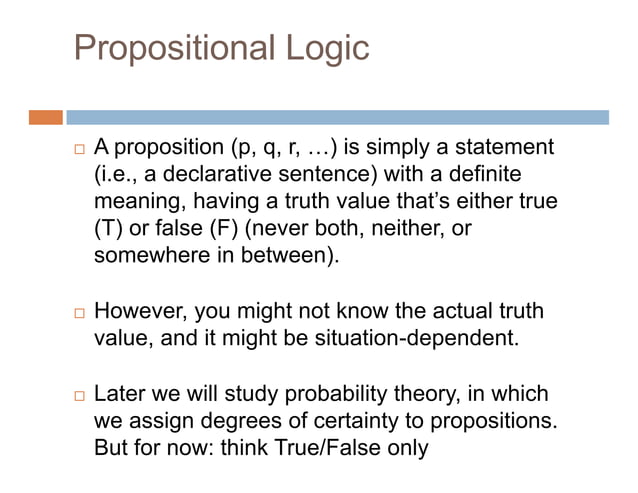 Propositional Logic

□ A proposition (p, q, r, …) is simply a statement (i.e., a declarative sentence) with a definite meaning, having a truth value that's either true (T) or false (F) (never both, neither, or somewhere in between).

□ However, you might not know the actual truth value, and it might be situation-dependent.

□ Later we will study probability theory, in which we assign degrees of certainty to propositions. But for now: think True/False only